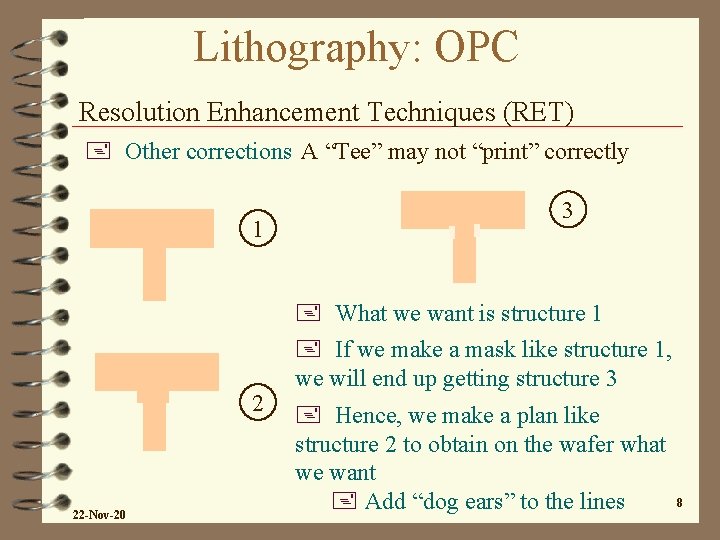 Lithography: OPC

Resolution Enhancement Techniques (RET)

Other corrections A “Tee” may not “print” correctly

1

3

2

What we want is structure 1

If we make a mask like structure 1, we will end up getting structure 3

Hence, we make a plan like structure 2 to obtain on the wafer what we want

Add “dog ears” to the lines

22-Nov-20

8